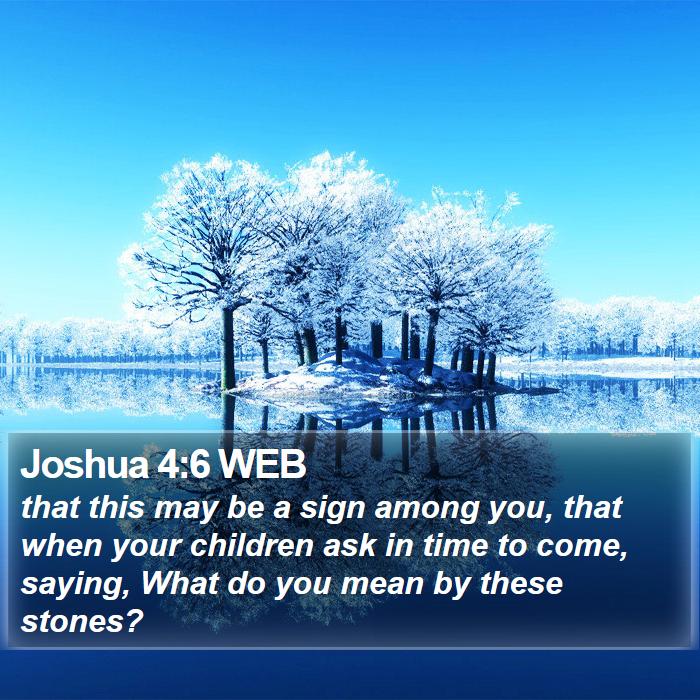 Joshua 4:6 WEB
that this may be a sign among you, that when your children ask in time to come, saying, What do you mean by these stones?